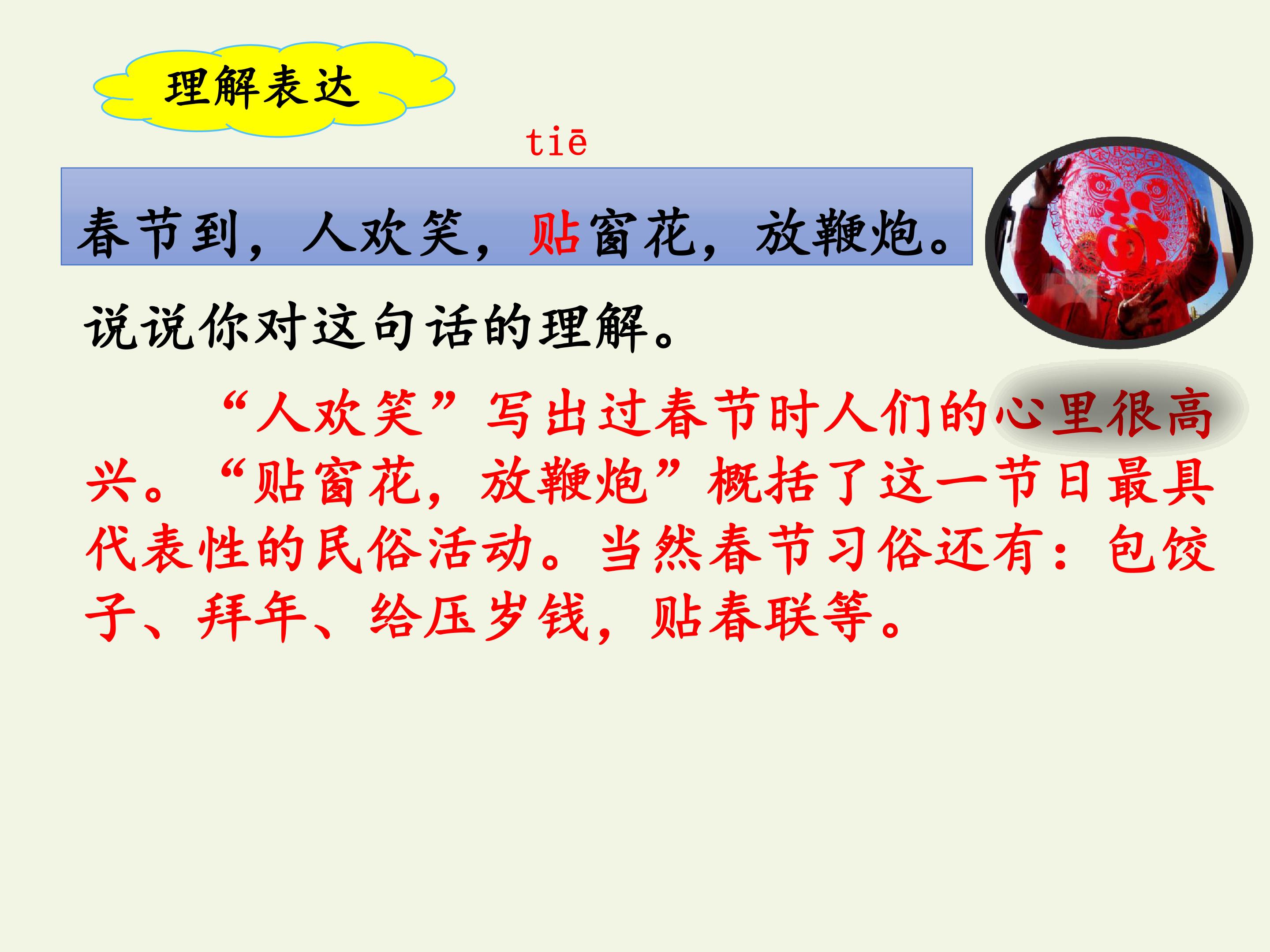 理解表达

tiē

春节到，人欢笑，贴窗花，放鞭炮。

说说你对这句话的理解。

“人欢笑”写出过春节时人们的心里很高兴。“贴窗花，放鞭炮”概括了这一节日最具代表性的民俗活动。当然春节习俗还有：包饺子、拜年、给压岁钱，贴春联等。